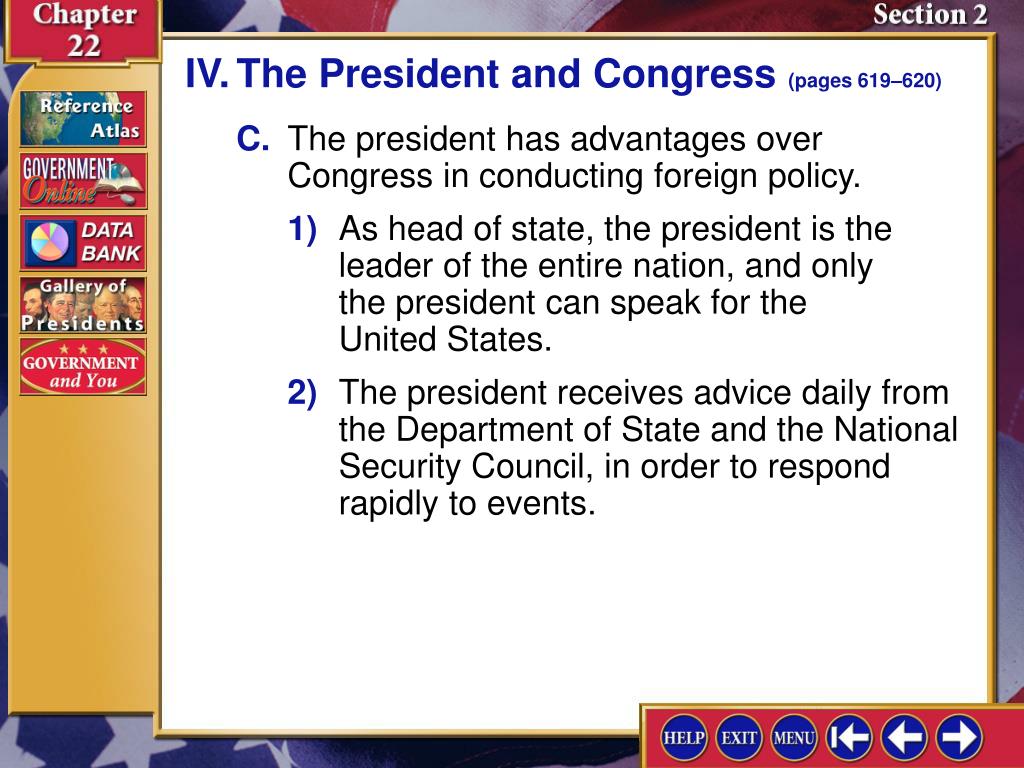 Chapter 22

Section 2

Reference Atlas

GOVERNMENT Online

DATA BANK

Gallery of Presidents

GOVERNMENT and You

IV. The President and Congress (pages 619–620)

C. The president has advantages over Congress in conducting foreign policy.

1) As head of state, the president is the leader of the entire nation, and only the president can speak for the United States.

2) The president receives advice daily from the Department of State and the National Security Council, in order to respond rapidly to events.

HELP EXIT MENU